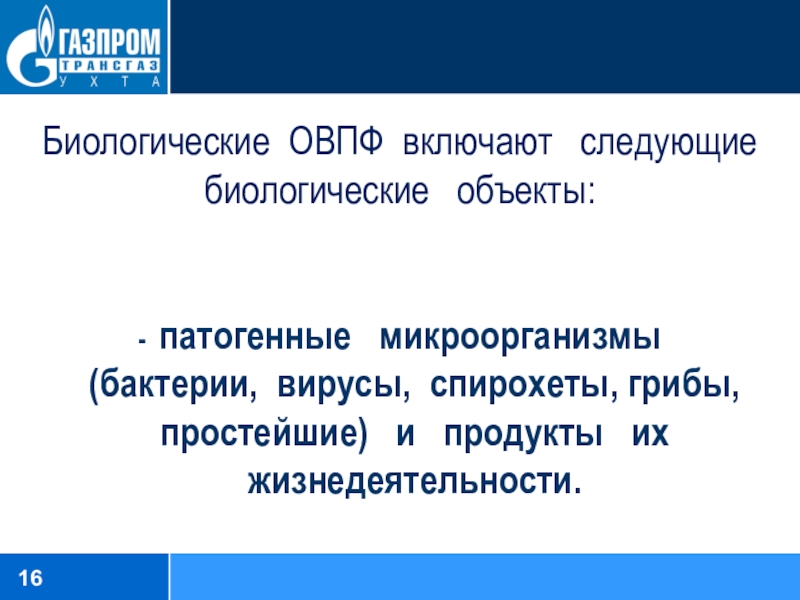 ГАЗПРОМ
ТРАНСГАЗ
УХТА

Биологические ОВПФ включают следующие биологические объекты:

- патогенные микроорганизмы (бактерии, вирусы, спирохеты, грибы, простейшие) и продукты их жизнедеятельности.

16